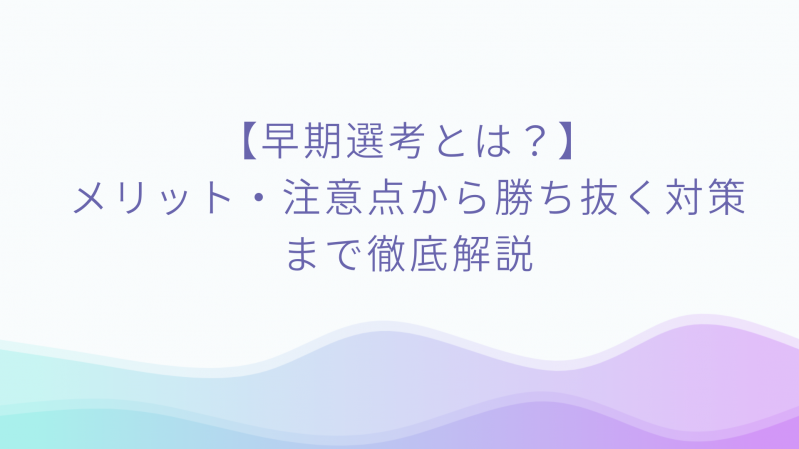 【早期選考とは？】
メリット・注意点から勝ち抜く対策まで徹底解説